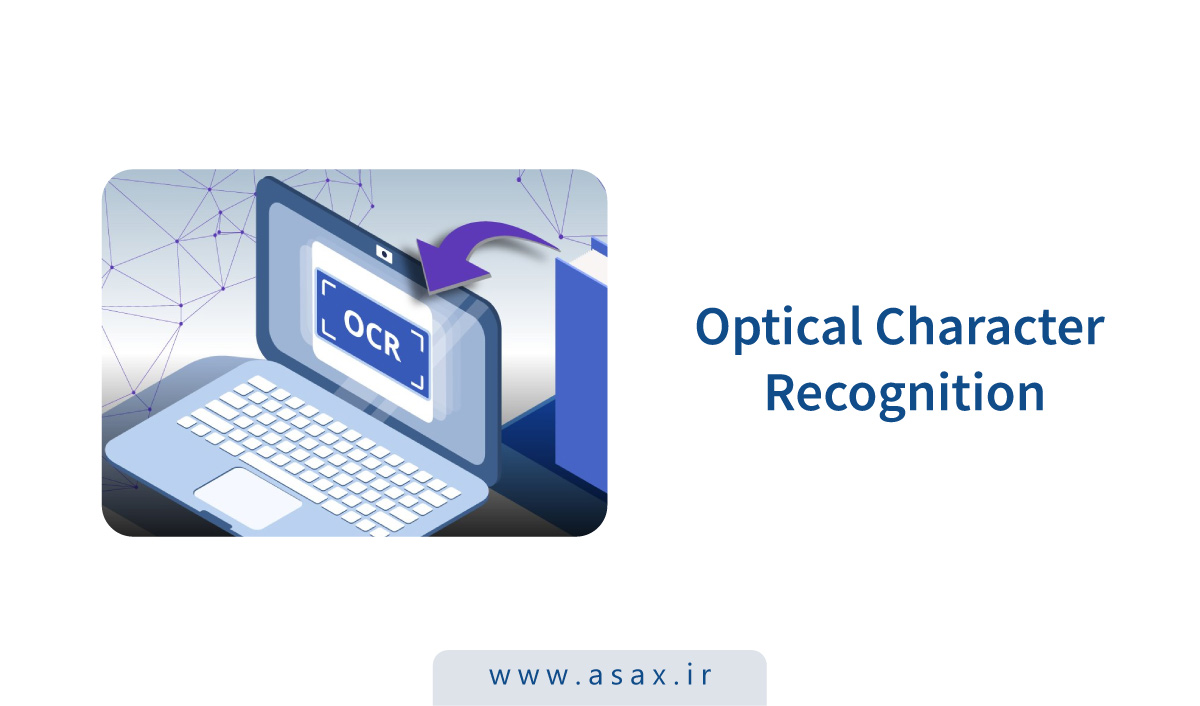 OCR

Optical Character Recognition

www.asax.ir